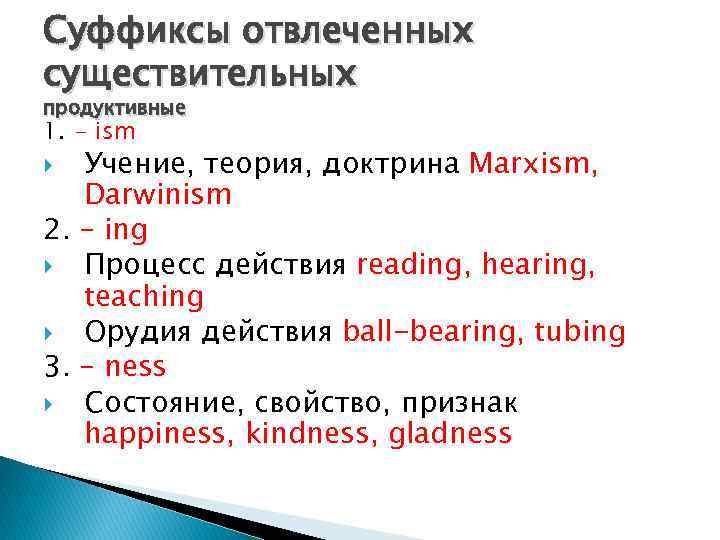 Суффиксы отвлеченных существительных
продуктивные
1. – ism
Учение, теория, доктрина Marxism, Darwinism
2. – ing
Процесс действия reading, hearing, teaching
Орудия действия ball-bearing, tubing
3. – ness
Состояние, свойство, признак happiness, kindness, gladness